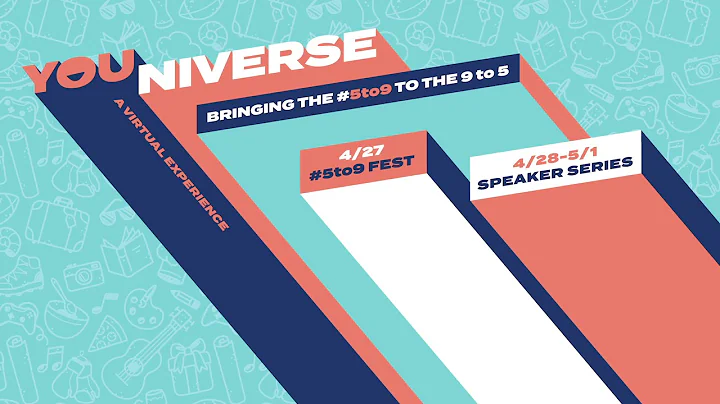 YOUNIVERSE

A VIRTUAL EXPERIENCE

BRINGING THE #5to9 TO THE 9 to 5

4/27
#5to9 FEST

4/28-5/1
SPEAKER SERIES